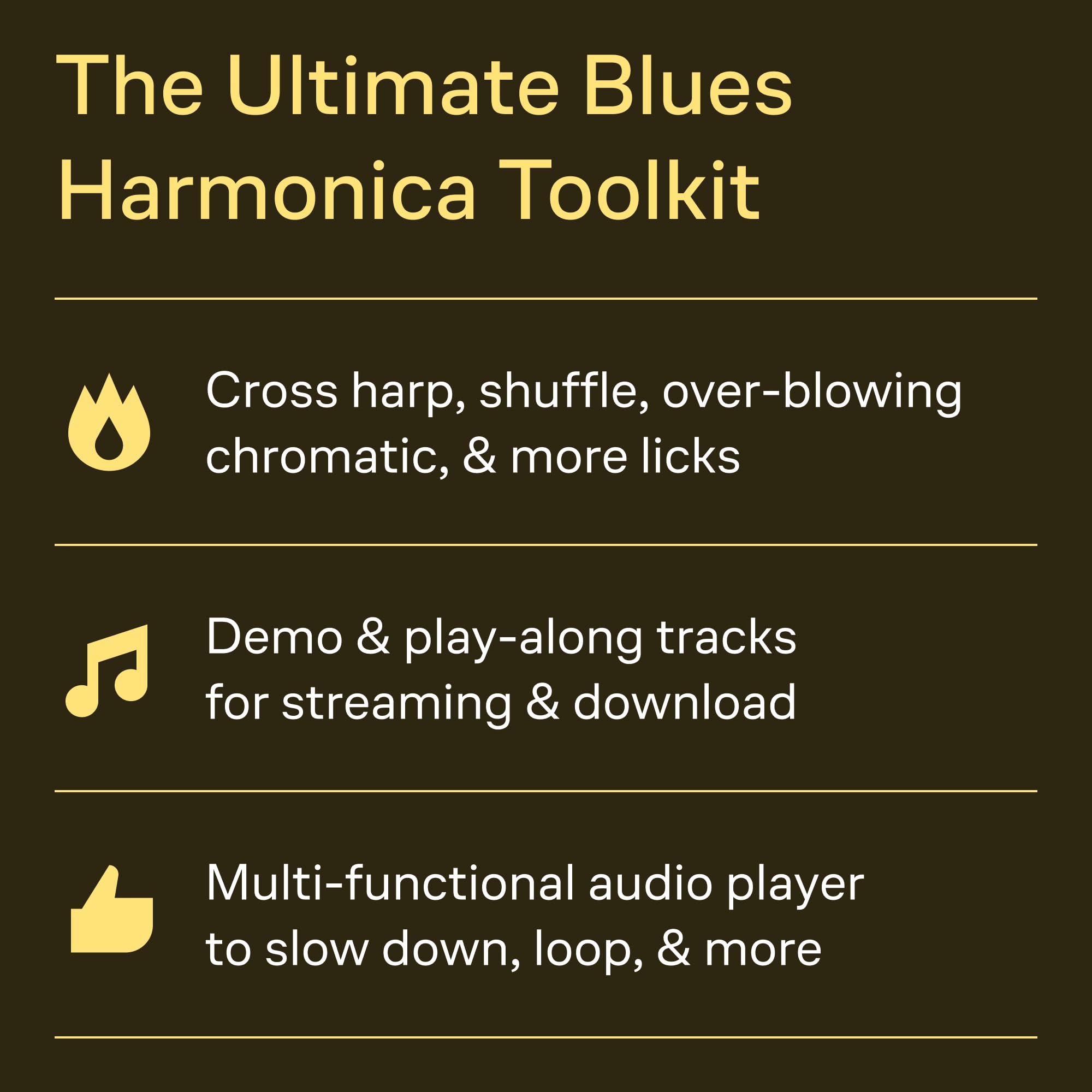 The Ultimate Blues Harmonica Toolkit

Cross harp, shuffle, over-blowing chromatic, & more licks

Demo & play-along tracks for streaming & download

Multi-functional audio player to slow down, loop, & more